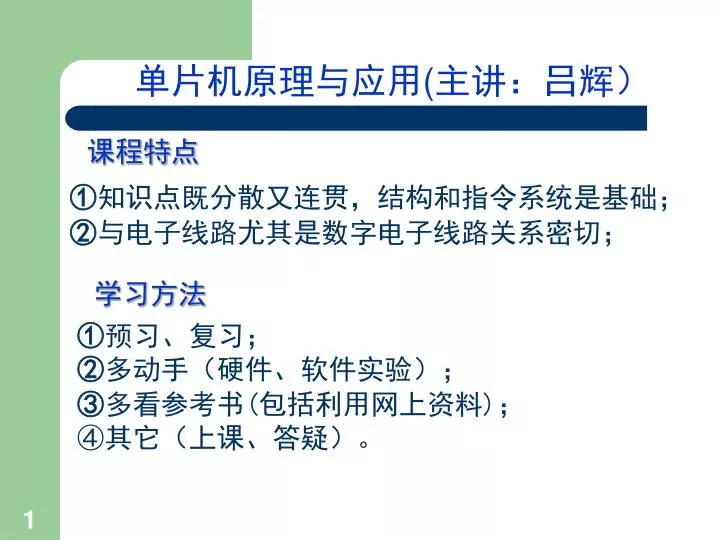 单片机原理与应用(主讲：吕辉）

课程特点

①知识点既分散又连贯，结构和指令系统是基础；
②与电子线路尤其是数字电子线路关系密切；

学习方法

①预习、复习；
②多动手（硬件、软件实验）；
③多看参考书(包括利用网上资料)；
④其它（上课、答疑）。

1